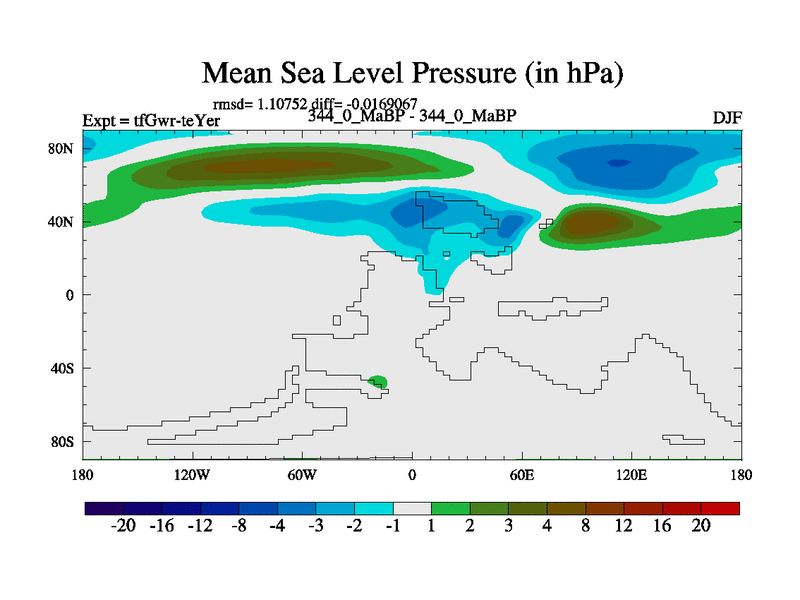 Mean Sea Level Pressure (in hPa)

rmsd= 1.10752 diff= -0.0169067

Expt = tfGwr-teYer

344_0_MaBP - 344_0_MaBP

DJF

80N
40N
0
40S
80S

180 120W 60W 0 60E 120E 180

-20 -16 -12 -8 -4 -3 -2 -1 1 2 3 4 8 12 16 20